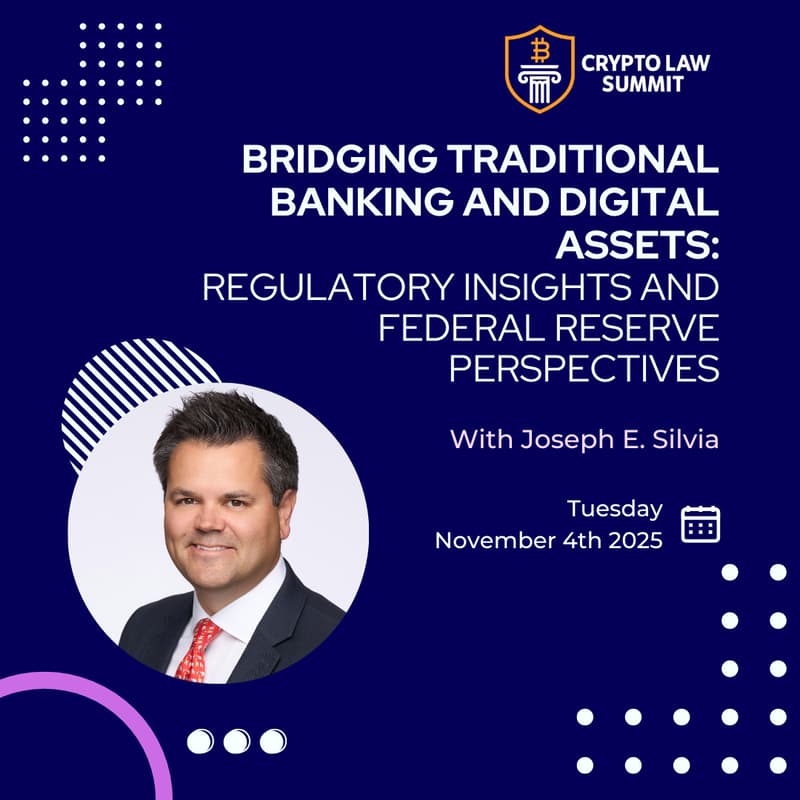 CRYPTO LAW SUMMIT

BRIDGING TRADITIONAL BANKING AND DIGITAL ASSETS:
REGULATORY INSIGHTS AND FEDERAL RESERVE PERSPECTIVES

With Joseph E. Silvia

Tuesday
November 4th 2025